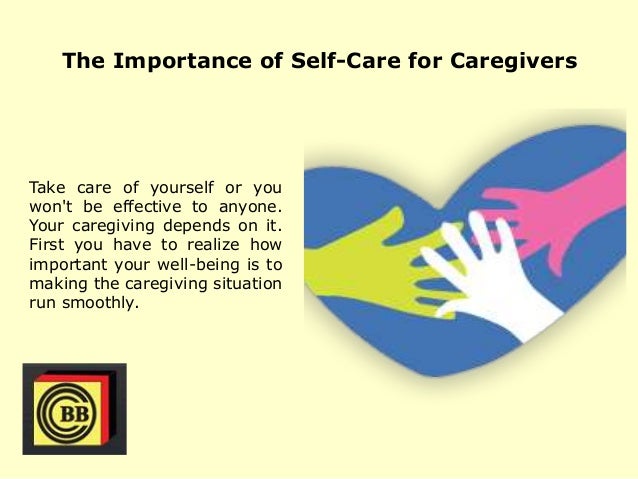 The Importance of Self-Care for Caregivers

Take care of yourself or you won't be effective to anyone. Your caregiving depends on it. First you have to realize how important your well-being is to making the caregiving situation run smoothly.

BB